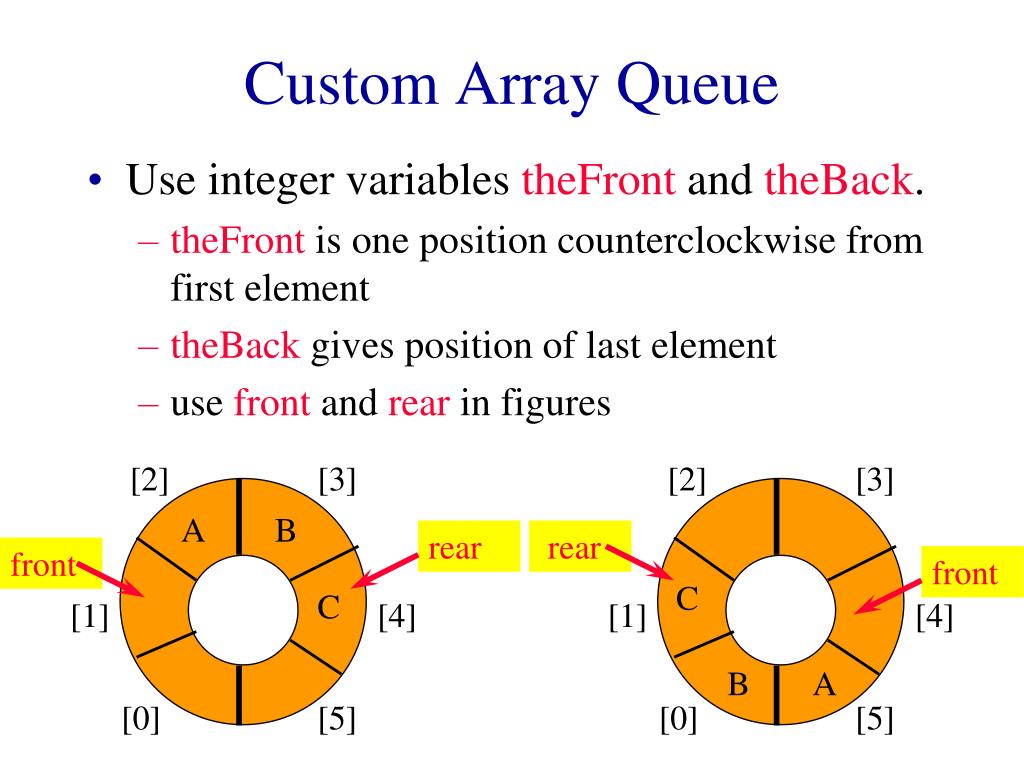 Custom Array Queue

• Use integer variables theFront and theBack.
– theFront is one position counterclockwise from first element
– theBack gives position of last element
– use front and rear in figures

[2] [3]
A B
front rear
[1] C [4]
[0] [5]

[2] [3]
rear front
C
[1] [4]
B A
[0] [5]